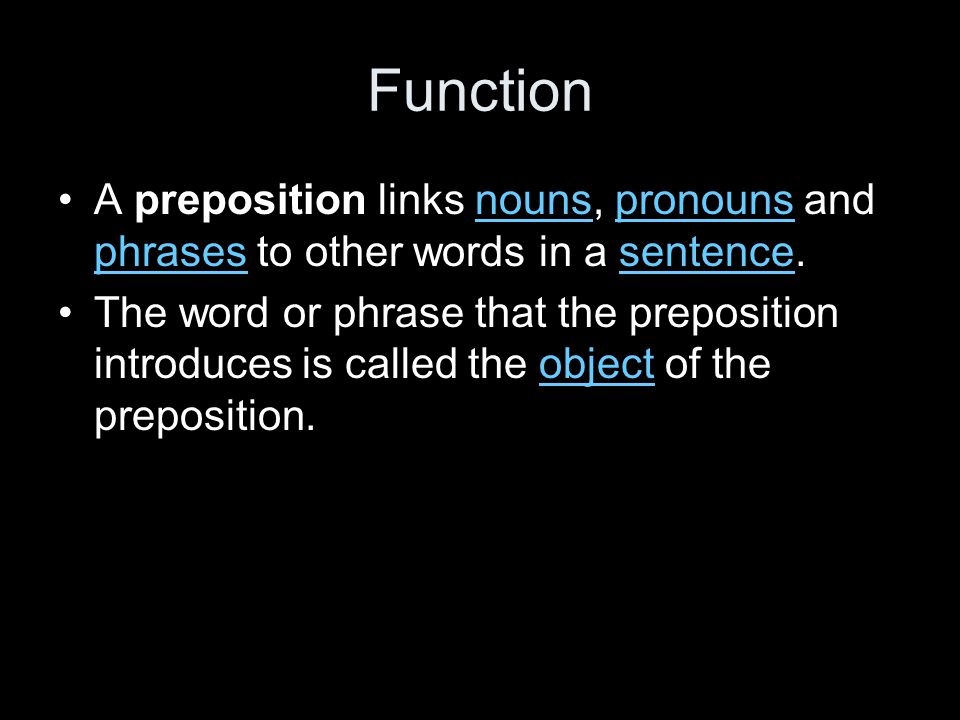 Function

• A preposition links nouns, pronouns and phrases to other words in a sentence.

• The word or phrase that the preposition introduces is called the object of the preposition.